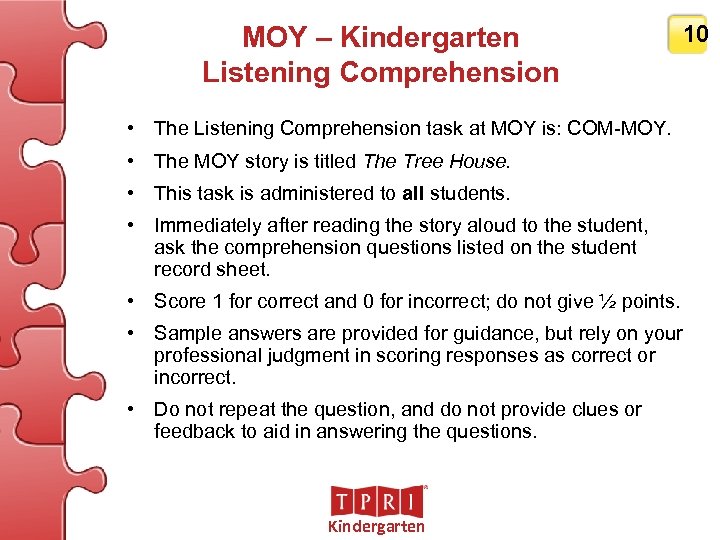 10

MOY – Kindergarten
Listening Comprehension

• The Listening Comprehension task at MOY is: COM-MOY.
• The MOY story is titled The Tree House.
• This task is administered to all students.
• Immediately after reading the story aloud to the student, ask the comprehension questions listed on the student record sheet.
• Score 1 for correct and 0 for incorrect; do not give ½ points.
• Sample answers are provided for guidance, but rely on your professional judgment in scoring responses as correct or incorrect.
• Do not repeat the question, and do not provide clues or feedback to aid in answering the questions.

TPRI
Kindergarten